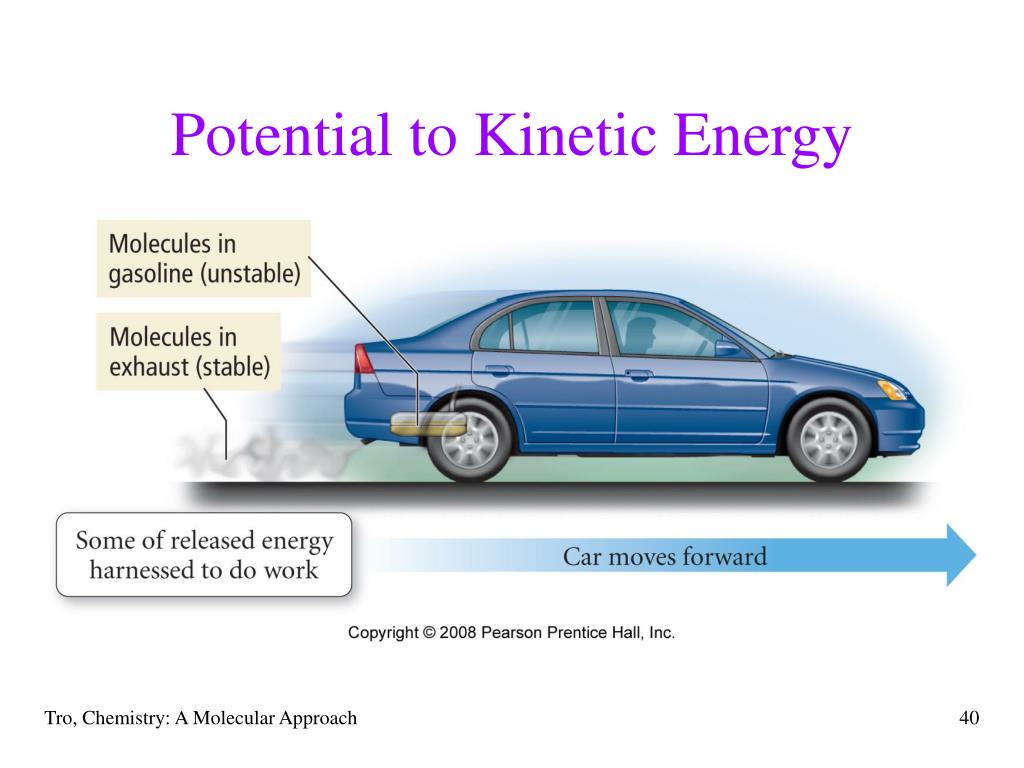 Potential to Kinetic Energy

Molecules in gasoline (unstable)

Molecules in exhaust (stable)

Some of released energy harnessed to do work

Car moves forward

Copyright © 2008 Pearson Prentice Hall, Inc.

Tro, Chemistry: A Molecular Approach

40